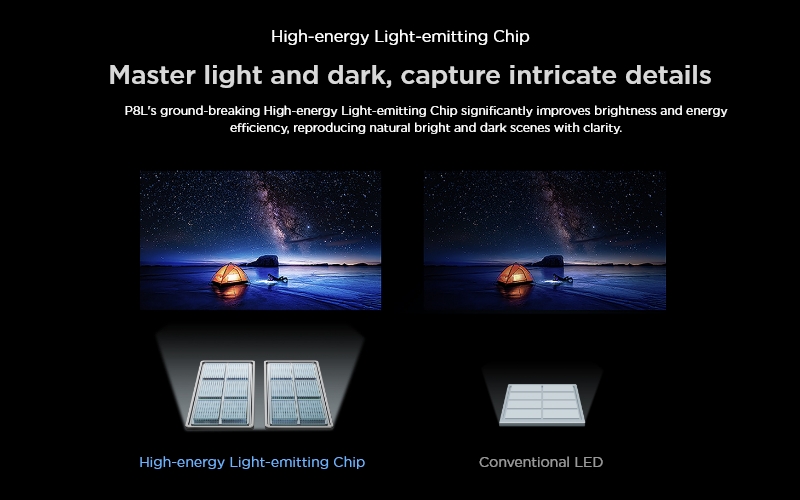 High-energy Light-emitting Chip

Master light and dark, capture intricate details

P8L's ground-breaking High-energy Light-emitting Chip significantly improves brightness and energy efficiency, reproducing natural bright and dark scenes with clarity.

High-energy Light-emitting Chip

Conventional LED